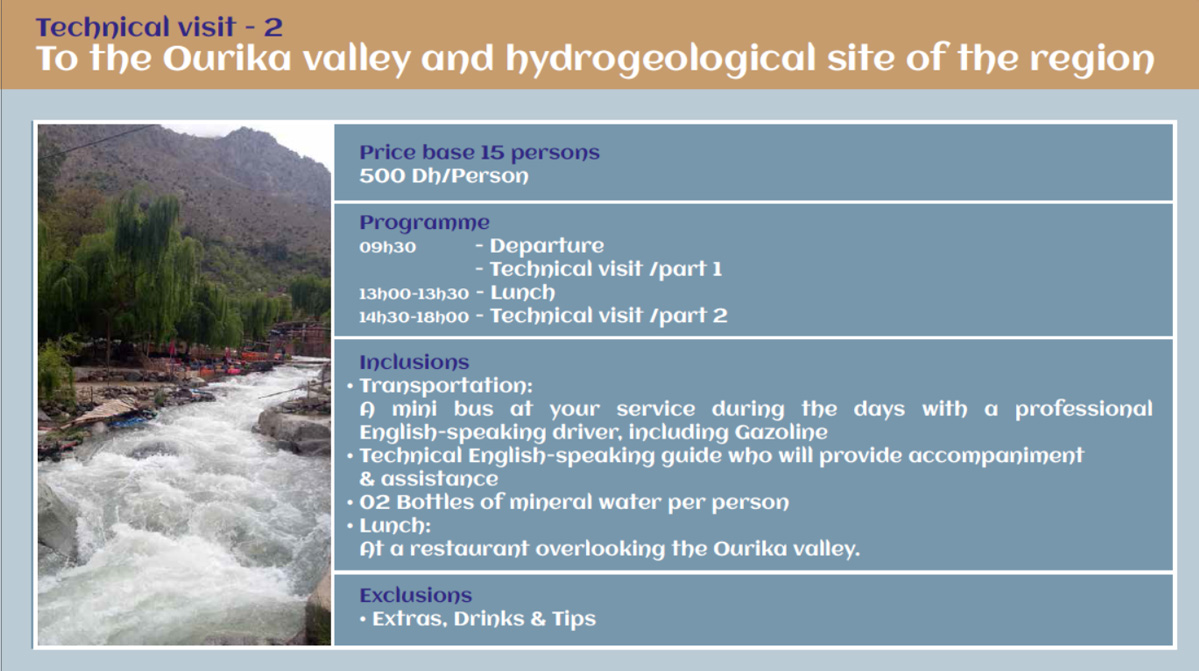 Technical visit - 2
To the Ourika valley and hydrogeological site of the region

Price base 15 persons
500 Dh/Person

Programme
09h30 - Departure
- Technical visit /part 1
13h00-13h30 - Lunch
14h30-18h00 - Technical visit /part 2

Inclusions
• Transportation:
A mini bus at your service during the days with a professional English-speaking driver, including Gazoline
• Technical English-speaking guide who will provide accompaniment & assistance
• 02 Bottles of mineral water per person
• Lunch:
At a restaurant overlooking the Ourika valley.

Exclusions
• Extras, Drinks & Tips